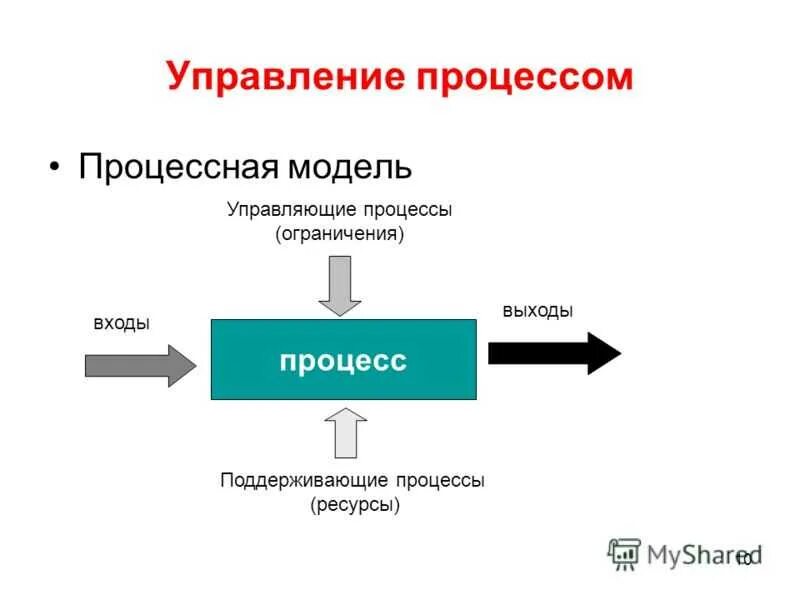 Управление процессом

• Процессная модель

Управляющие процессы (ограничения)

входы

процесс

выходы

Поддерживающие процессы (ресурсы)

MyShared

10